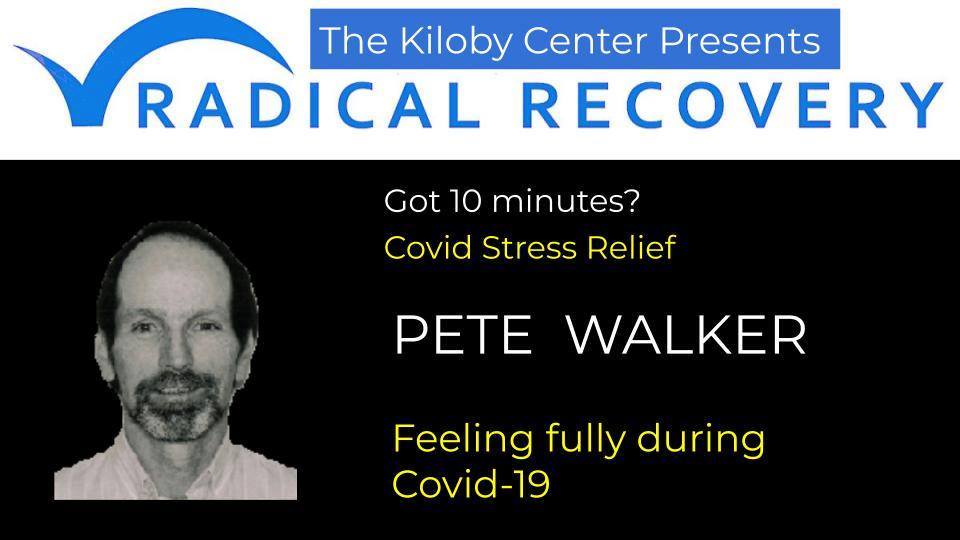 The Kiloby Center Presents
RADICAL RECOVERY

Got 10 minutes?
Covid Stress Relief

PETE WALKER

Feeling fully during Covid-19